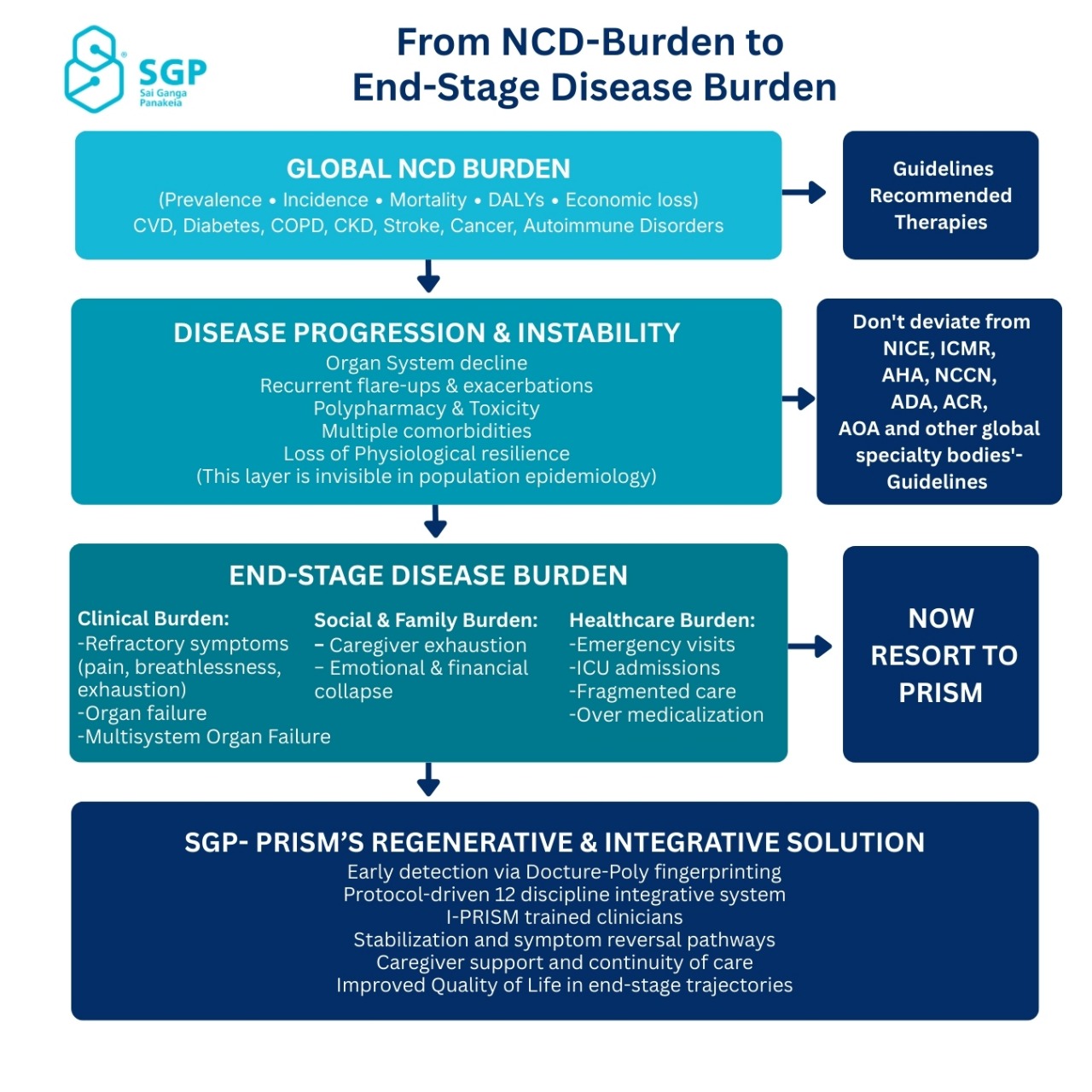 SGP
Sai Ganga Panakeia

From NCD-Burden to End-Stage Disease Burden

GLOBAL NCD BURDEN
(Prevalence • Incidence • Mortality • DALYs • Economic loss)
CVD, Diabetes, COPD, CKD, Stroke, Cancer, Autoimmune Disorders

Guidelines Recommended Therapies

DISEASE PROGRESSION & INSTABILITY
Organ System decline
Recurrent flare-ups & exacerbations
Polypharmacy & Toxicity
Multiple comorbidities
Loss of Physiological resilience
(This layer is invisible in population epidemiology)

Don't deviate from NICE, ICMR, AHA, NCCN, ADA, ACR, AOA and other global specialty bodies'- Guidelines

END-STAGE DISEASE BURDEN

Clinical Burden:
-Refractory symptoms (pain, breathlessness, exhaustion)
-Organ failure
-Multisystem Organ Failure

Social & Family Burden:
– Caregiver exhaustion
– Emotional & financial collapse

Healthcare Burden:
-Emergency visits
-ICU admissions
-Fragmented care
-Over medicalization

NOW RESORT TO PRISM

SGP- PRISM'S REGENERATIVE & INTEGRATIVE SOLUTION
Early detection via Docture-Poly fingerprinting
Protocol-driven 12 discipline integrative system
I-PRISM trained clinicians
Stabilization and symptom reversal pathways
Caregiver support and continuity of care
Improved Quality of Life in end-stage trajectories